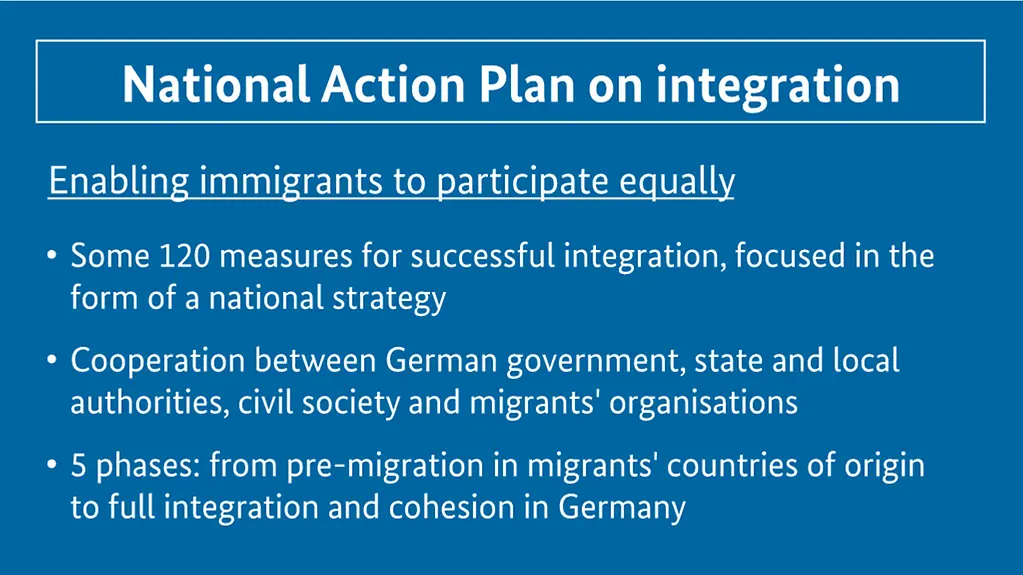 National Action Plan on integration

Enabling immigrants to participate equally

• Some 120 measures for successful integration, focused in the form of a national strategy

• Cooperation between German government, state and local authorities, civil society and migrants' organisations

• 5 phases: from pre-migration in migrants' countries of origin to full integration and cohesion in Germany